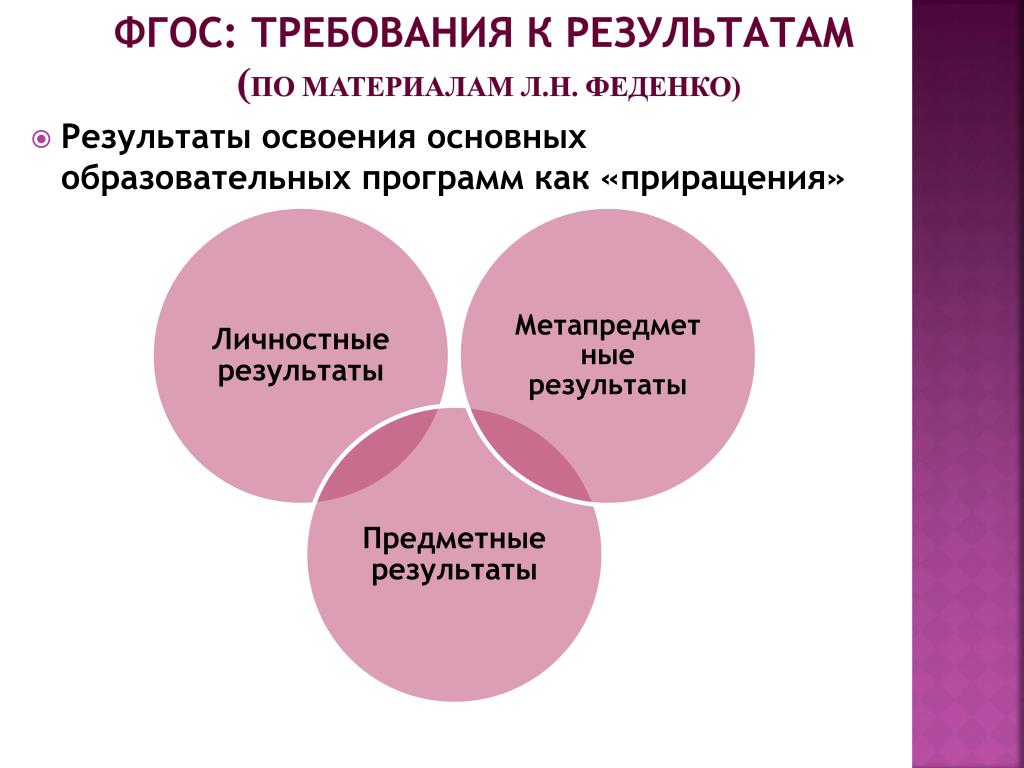 ФГОС: ТРЕБОВАНИЯ К РЕЗУЛЬТАТАМ (ПО МАТЕРИАЛАМ Л.Н. ФЕДЕНКО)

Результаты освоения основных образовательных программ как «приращения»

Личностные результаты

Метапредметные результаты

Предметные результаты